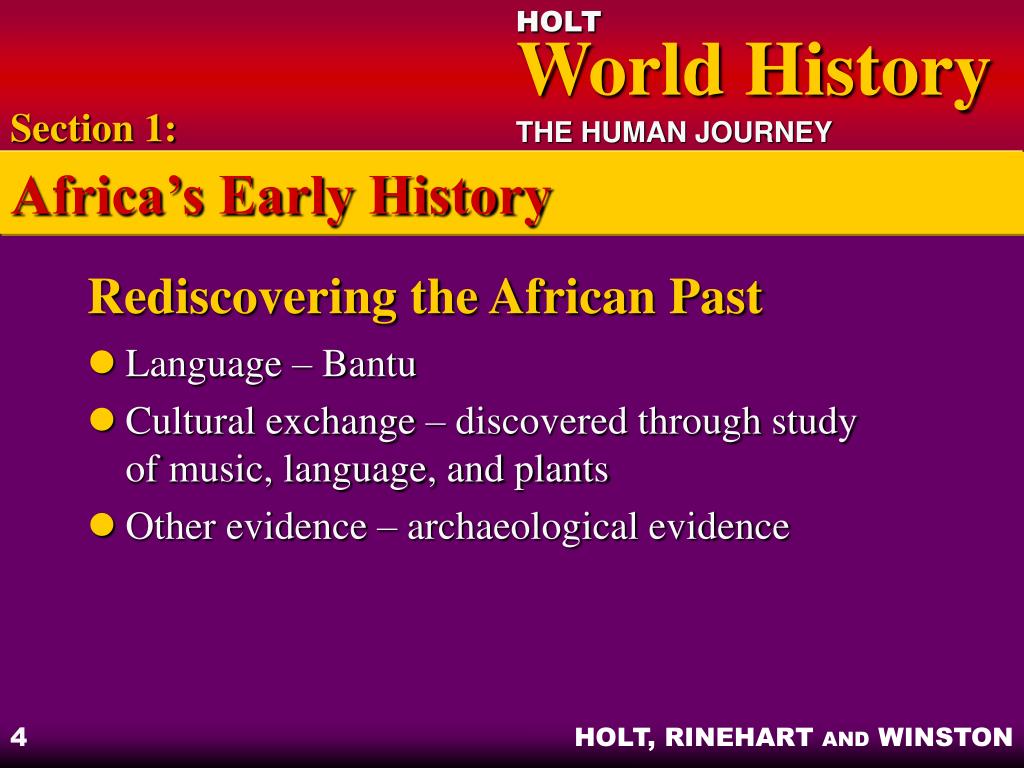 HOLT
World History
THE HUMAN JOURNEY

Section 1:

Africa's Early History

Rediscovering the African Past

Language – Bantu

Cultural exchange – discovered through study of music, language, and plants

Other evidence – archaeological evidence

4

HOLT, RINEHART AND WINSTON